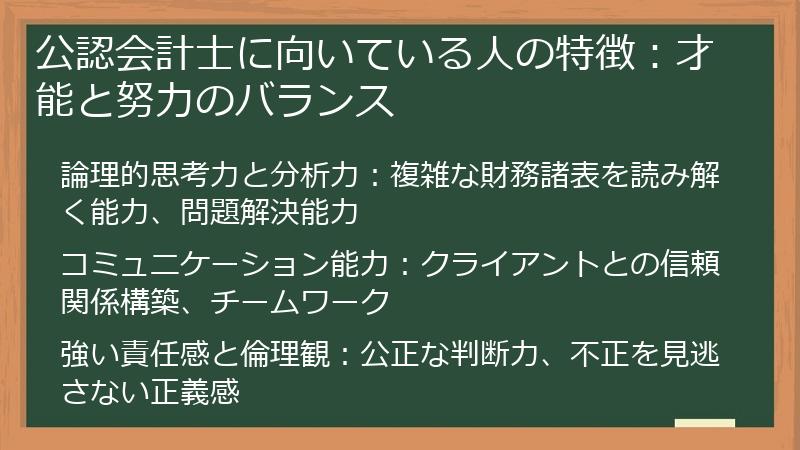 公認会計士に向いている人の特徴：才能と努力のバランス

論理的思考力と分析力：複雑な財務諸表を読み解く能力、問題解決能力

コミュニケーション能力：クライアントとの信頼関係構築、チームワーク

強い責任感と倫理観：公正な判断力、不正を見逃さない正義感